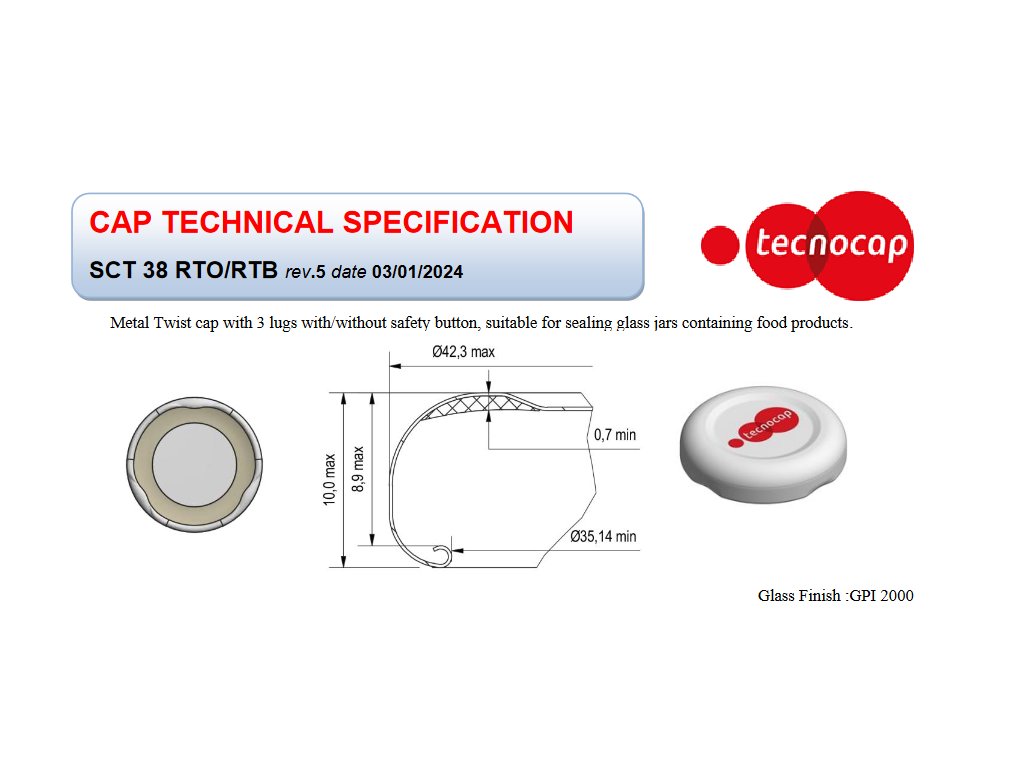 CAP TECHNICAL SPECIFICATION

SCT 38 RTO/RTB rev.5 date 03/01/2024

tecnocap

Metal Twist cap with 3 lugs with/without safety button, suitable for sealing glass jars containing food products.

Ø42,3 max

0,7 min

10,0 max

8,9 max

Ø35,14 min

tecnocap

Glass Finish :GPI 2000